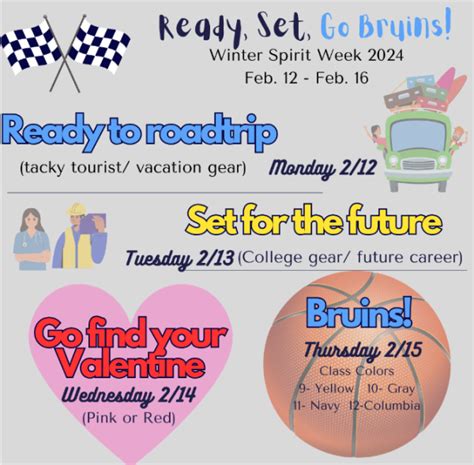 Ready, Set, Go Bruins!
Winter Spirit Week 2024
Feb. 12 - Feb. 16

Ready to roadtrip
(tacky tourist/ vacation gear)
Monday 2/12

Set for the future
Tuesday 2/13 (College gear/ future career)

Go find your Valentine
Wednesday 2/14
(Pink or Red)

Bruins!
Thursday 2/15
Class Colors
9- Yellow 10- Gray
11- Navy 12-Columbia